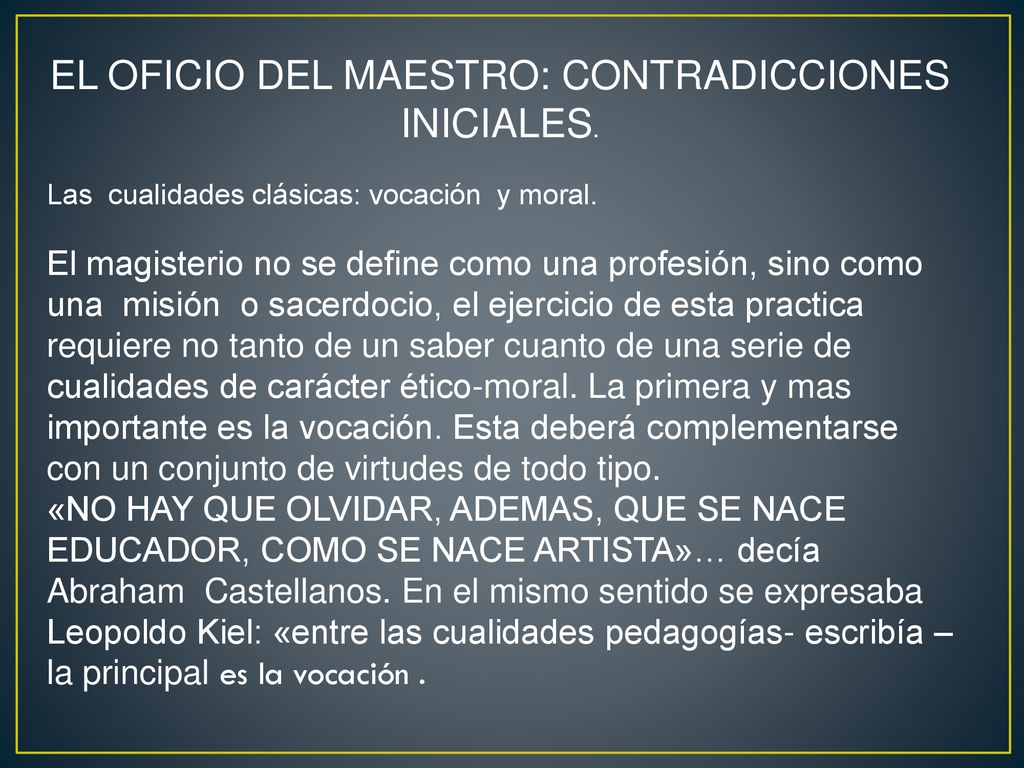 EL OFICIO DEL MAESTRO: CONTRADICCIONES INICIALES.

Las cualidades clásicas: vocación y moral.

El magisterio no se define como una profesión, sino como una misión o sacerdocio, el ejercicio de esta practica requiere no tanto de un saber cuanto de una serie de cualidades de carácter ético-moral. La primera y mas importante es la vocación. Esta deberá complementarse con un conjunto de virtudes de todo tipo.
«NO HAY QUE OLVIDAR, ADEMAS, QUE SE NACE EDUCADOR, COMO SE NACE ARTISTA»… decía Abraham Castellanos. En el mismo sentido se expresaba Leopoldo Kiel: «entre las cualidades pedagogías- escribía – la principal es la vocación .